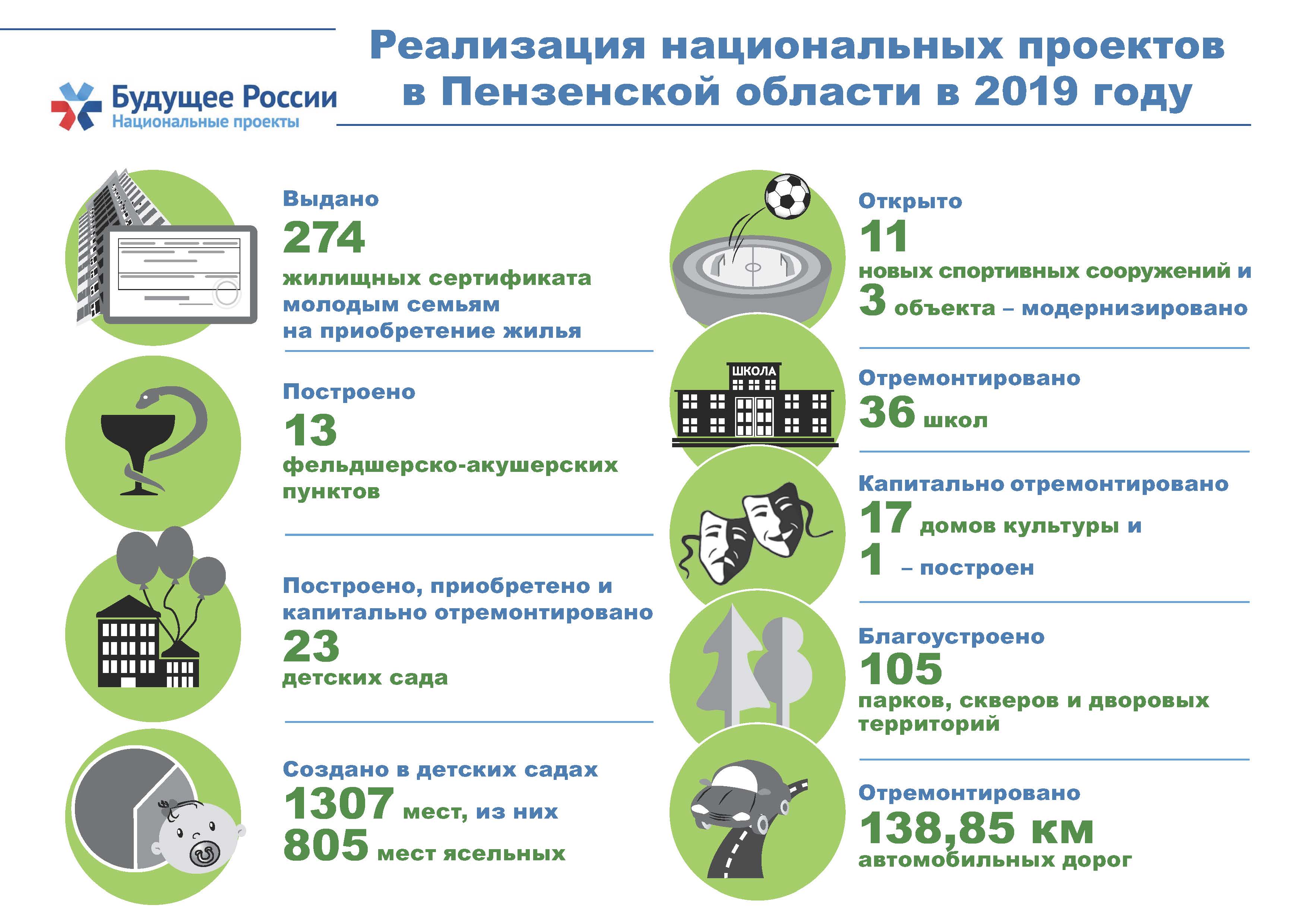 Будущее России
Национальные проекты

Реализация национальных проектов в Пензенской области в 2019 году

Выдано
274
жилищных сертификата молодым семьям на приобретение жилья

Построено
13
фельдшерско-акушерских пунктов

Построено, приобретено и капитально отремонтировано
23
детских сада

Создано в детских садах
1307 мест, из них
805 мест ясельных

Открыто
11
новых спортивных сооружений и
3 объекта – модернизировано

ШКОЛА

Отремонтировано
36 школ

Капитально отремонтировано
17 домов культуры и
1 – построен

Благоустроено
105
парков, скверов и дворовых территорий

Отремонтировано
138,85 км
автомобильных дорог